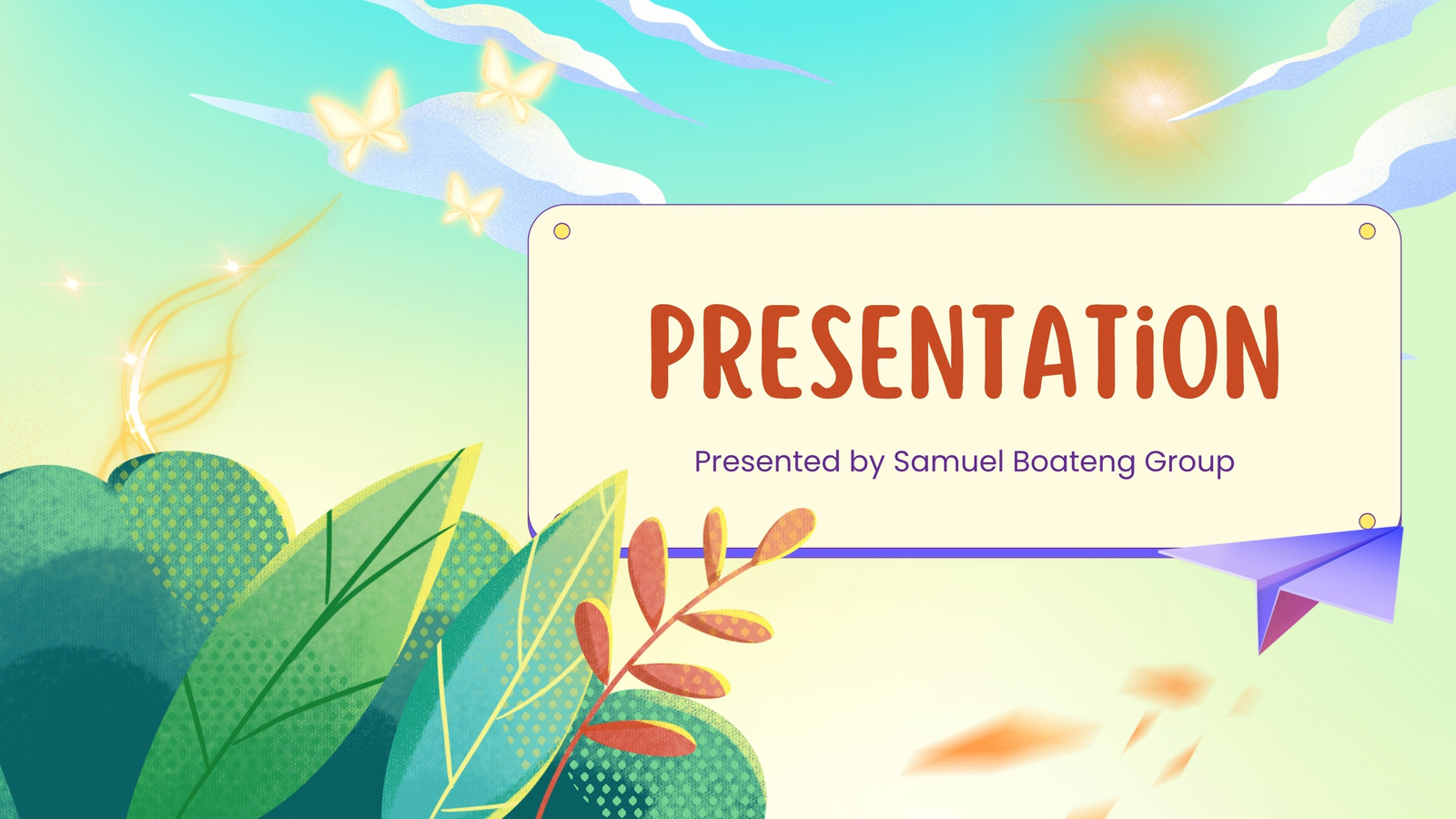 PRESENTATiON

Presented by Samuel Boateng Group